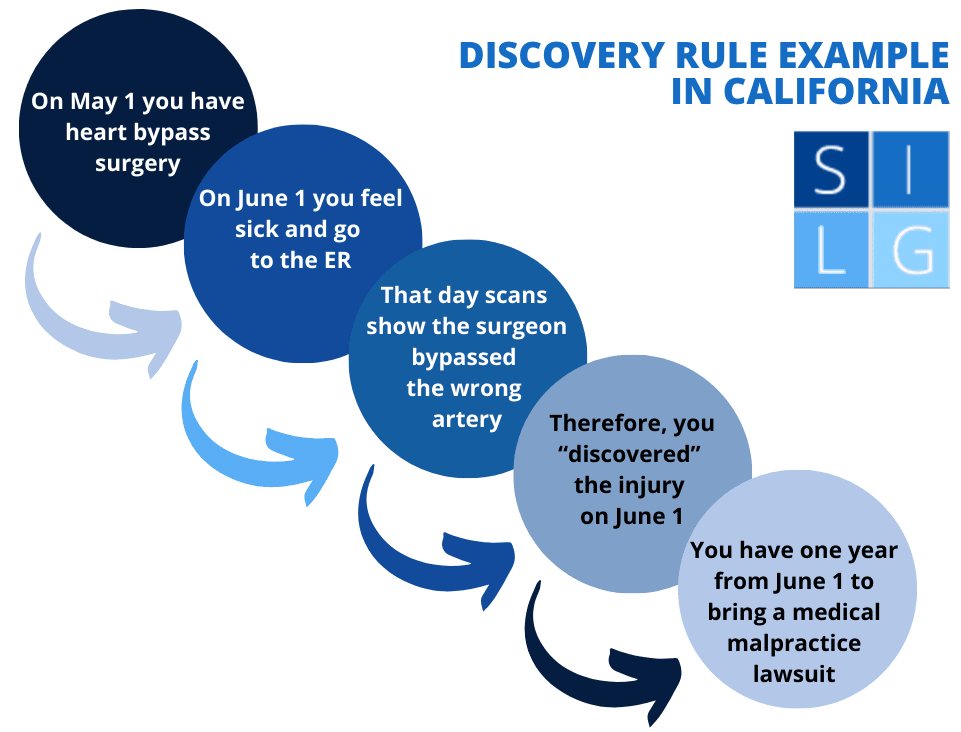 DISCOVERY RULE EXAMPLE IN CALIFORNIA

S I L G

On May 1 you have heart bypass surgery

On June 1 you feel sick and go to the ER

That day scans show the surgeon bypassed the wrong artery

Therefore, you “discovered” the injury on June 1

You have one year from June 1 to bring a medical malpractice lawsuit